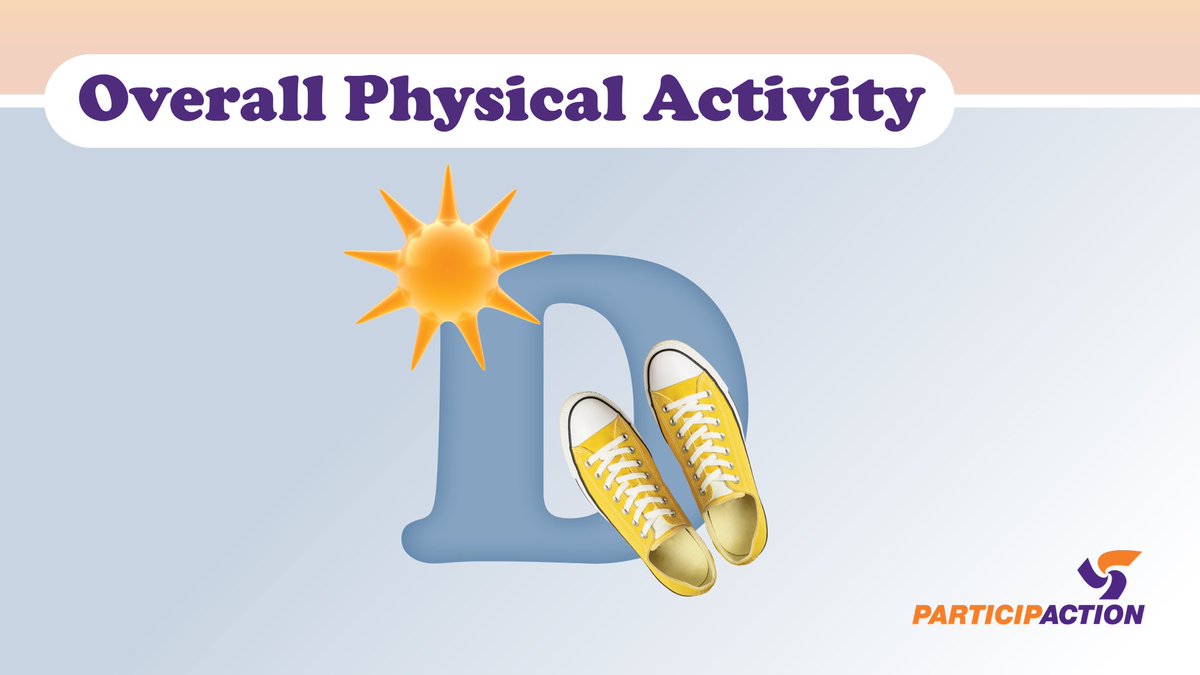 Overall Physical Activity

D

PARTICIPACTION